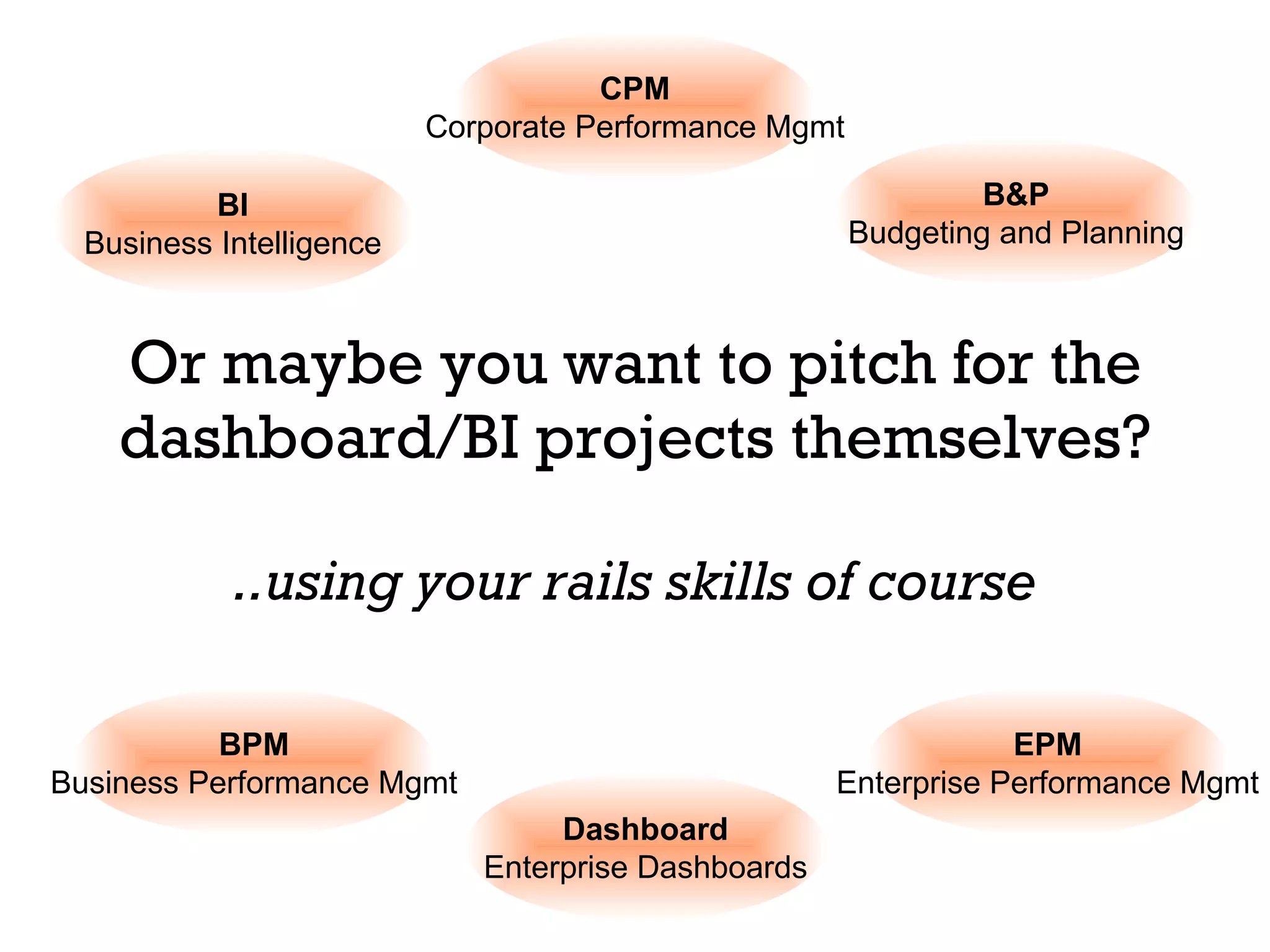 CPM
Corporate Performance Mgmt

BI
Business Intelligence

B&P
Budgeting and Planning

Or maybe you want to pitch for the dashboard/BI projects themselves?

..using your rails skills of course

BPM
Business Performance Mgmt

EPM
Enterprise Performance Mgmt

Dashboard
Enterprise Dashboards